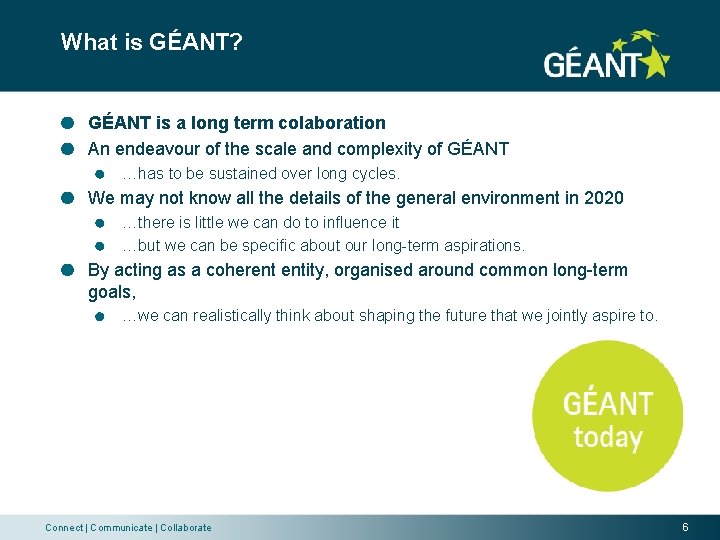 What is GÉANT?

GÉANT

GÉANT is a long term colaboration

An endeavour of the scale and complexity of GÉANT

…has to be sustained over long cycles.

We may not know all the details of the general environment in 2020

…there is little we can do to influence it

…but we can be specific about our long-term aspirations.

By acting as a coherent entity, organised around common long-term goals,

…we can realistically think about shaping the future that we jointly aspire to.

GÉANT today

Connect | Communicate | Collaborate

6